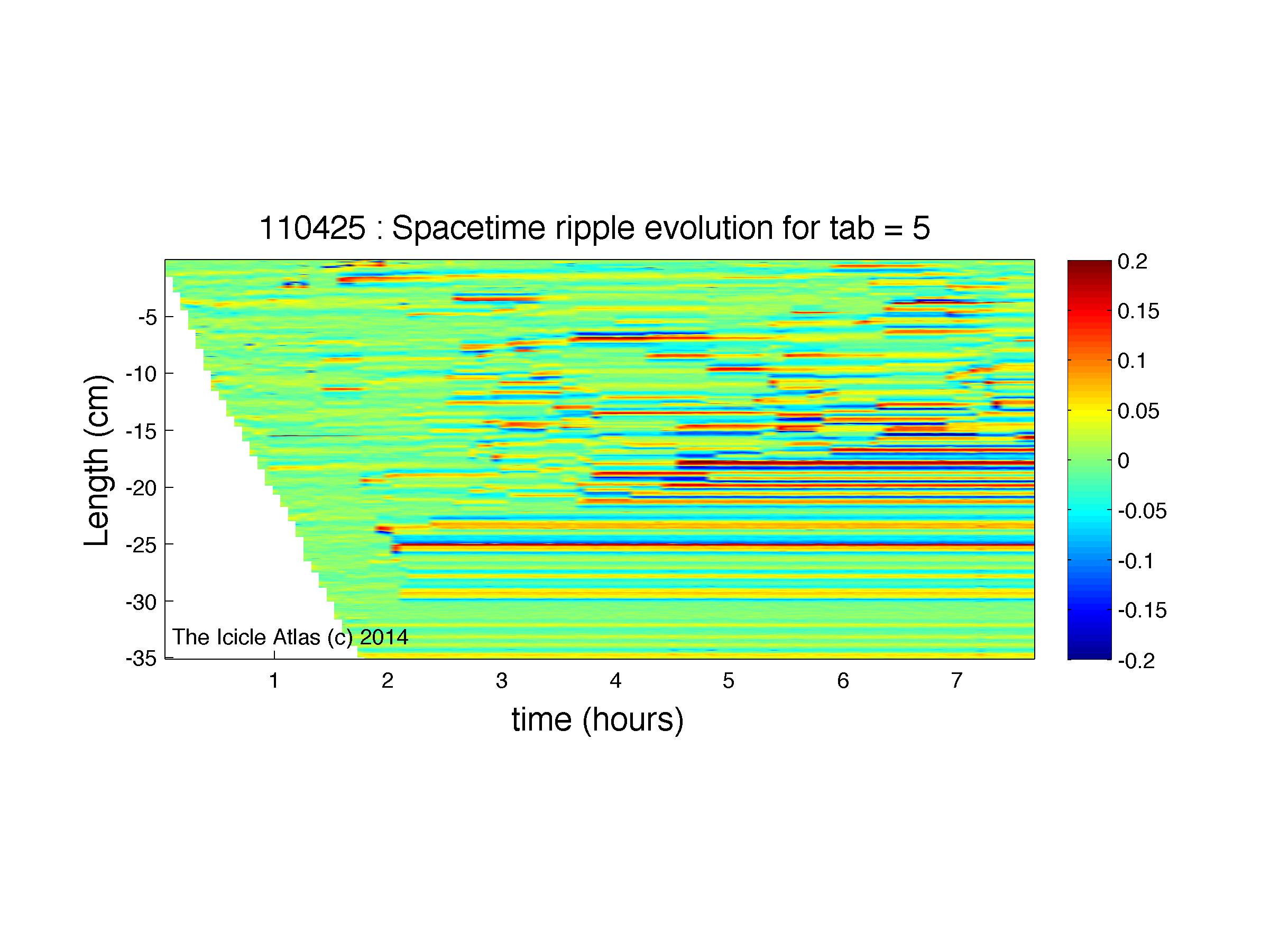 110425 : Spacetime ripple evolution for tab = 5

Length (cm)

-5
-10
-15
-20
-25
-30
-35

The Icicle Atlas (c) 2014

1
2
3
4
5
6
7

time (hours)

0.2
0.15
0.1
0.05
0
-0.05
-0.1
-0.15
-0.2